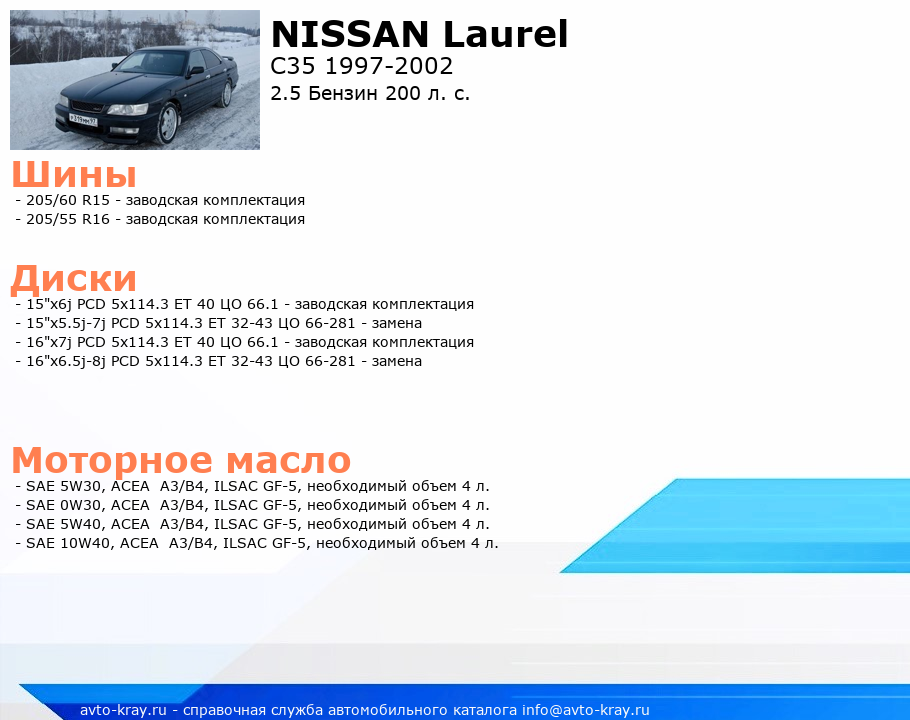 NISSAN Laurel
C35 1997-2002
2.5 Бензин 200 л. с.

Шины
- 205/60 R15 - заводская комплектация
- 205/55 R16 - заводская комплектация

Диски
- 15"x6j PCD 5x114.3 ET 40 ЦО 66.1 - заводская комплектация
- 15"x5.5j-7j PCD 5x114.3 ET 32-43 ЦО 66-281 - замена
- 16"x7j PCD 5x114.3 ET 40 ЦО 66.1 - заводская комплектация
- 16"x6.5j-8j PCD 5x114.3 ET 32-43 ЦО 66-281 - замена

Моторное масло
- SAE 5W30, ACEA A3/B4, ILSAC GF-5, необходимый объем 4 л.
- SAE 0W30, ACEA A3/B4, ILSAC GF-5, необходимый объем 4 л.
- SAE 5W40, ACEA A3/B4, ILSAC GF-5, необходимый объем 4 л.
- SAE 10W40, ACEA A3/B4, ILSAC GF-5, необходимый объем 4 л.

avto-kray.ru - справочная служба автомобильного каталога info@avto-kray.ru